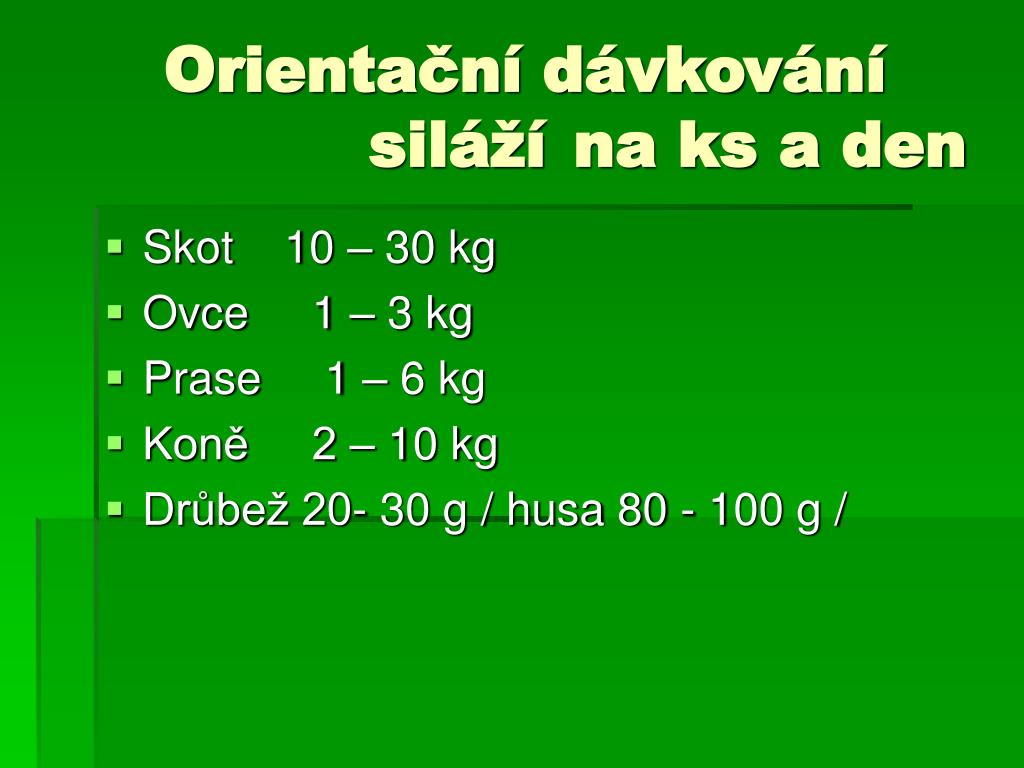 Orientační dávkování siláží na ks a den

- Skot 10 – 30 kg
- Ovce 1 – 3 kg
- Prase 1 – 6 kg
- Koně 2 – 10 kg
- Drůbež 20- 30 g / husa 80 - 100 g /